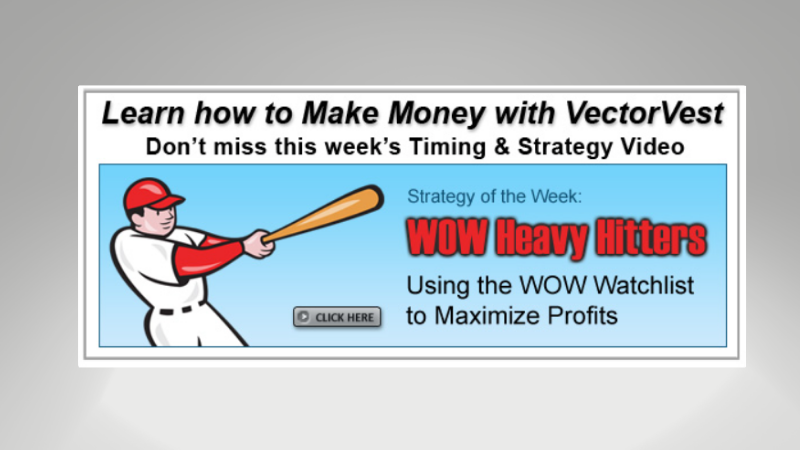 Learn how to Make Money with VectorVest
Don't miss this week's Timing & Strategy Video

Strategy of the Week:
WOW Heavy Hitters
Using the WOW Watchlist to Maximize Profits

CLICK HERE